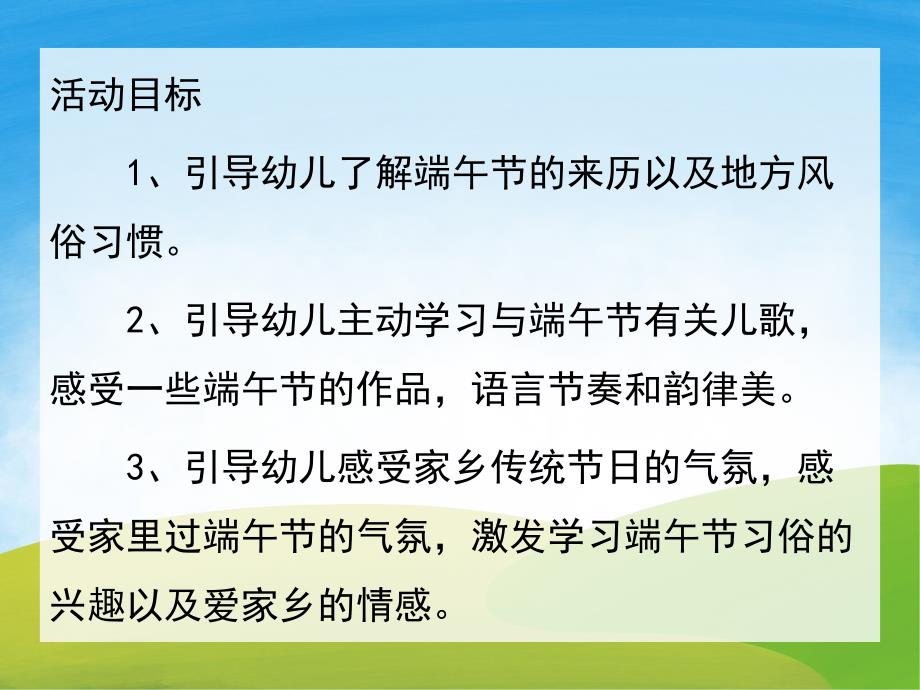 活动目标

1、引导幼儿了解端午节的来历以及地方风俗习惯。

2、引导幼儿主动学习与端午节有关儿歌，感受一些端午节的作品，语言节奏和韵律美。

3、引导幼儿感受家乡传统节日的气氛，感受家里过端午节的气氛，激发学习端午节习俗的兴趣以及爱家乡的情感。